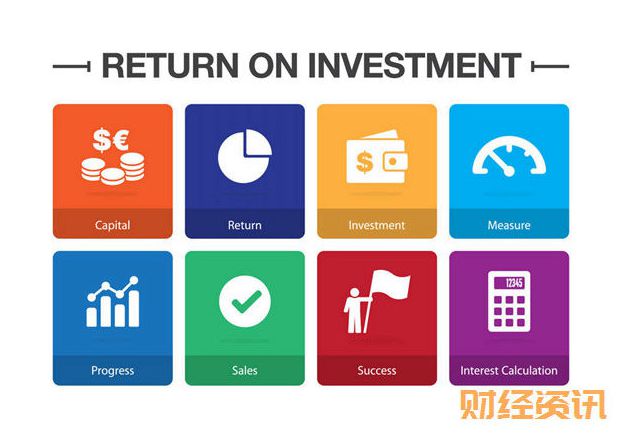 RETURN ON INVESTMENT

$€

Capital

Return

$

Investment

Measure

Progress

Sales

Success

12345

Interest Calculation

财经资讯